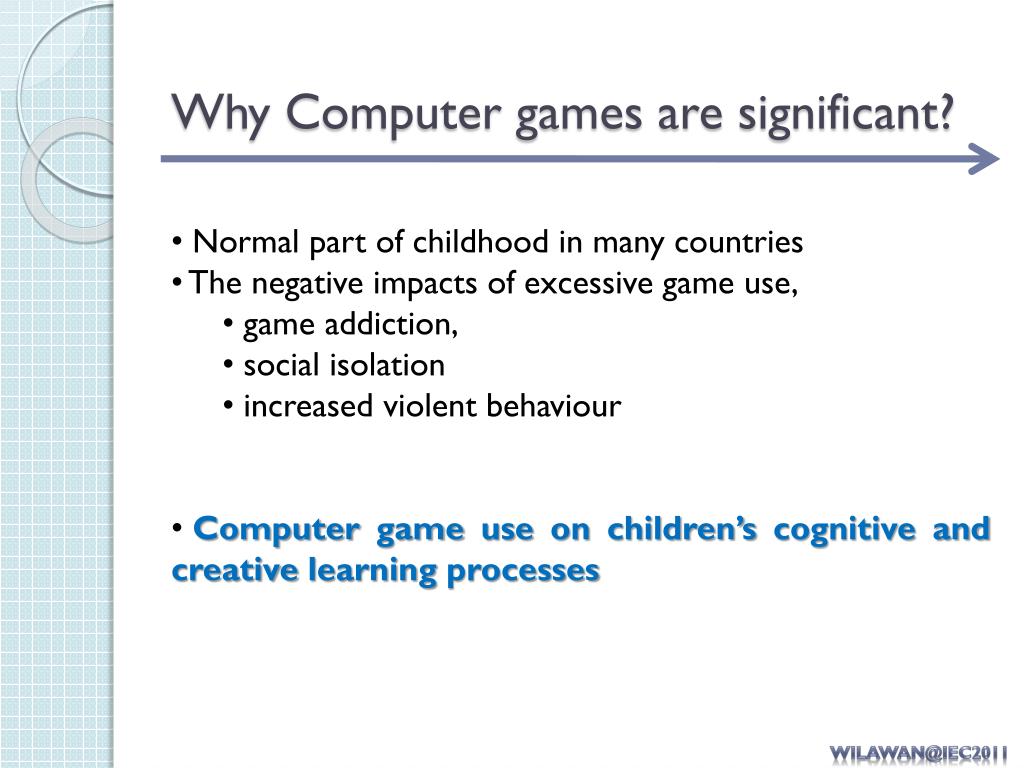 Why Computer games are significant?

• Normal part of childhood in many countries
• The negative impacts of excessive game use,
• game addiction,
• social isolation
• increased violent behaviour

• Computer game use on children's cognitive and creative learning processes

WILAWAN@IEC2011